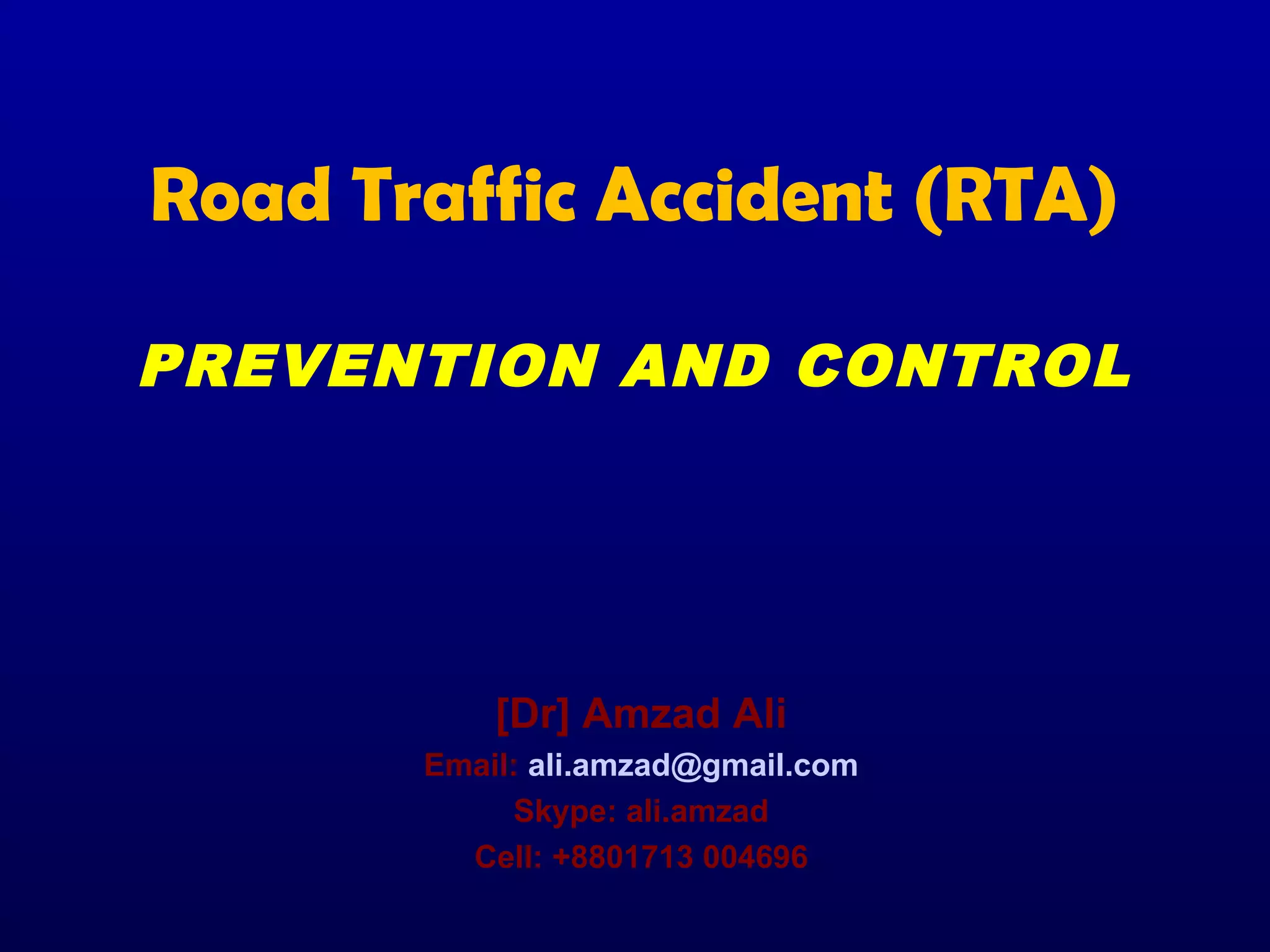 Road Traffic Accident (RTA)

PREVENTION AND CONTROL

[Dr] Amzad Ali

Email: ali.amzad@gmail.com

Skype: ali.amzad

Cell: +8801713 004696